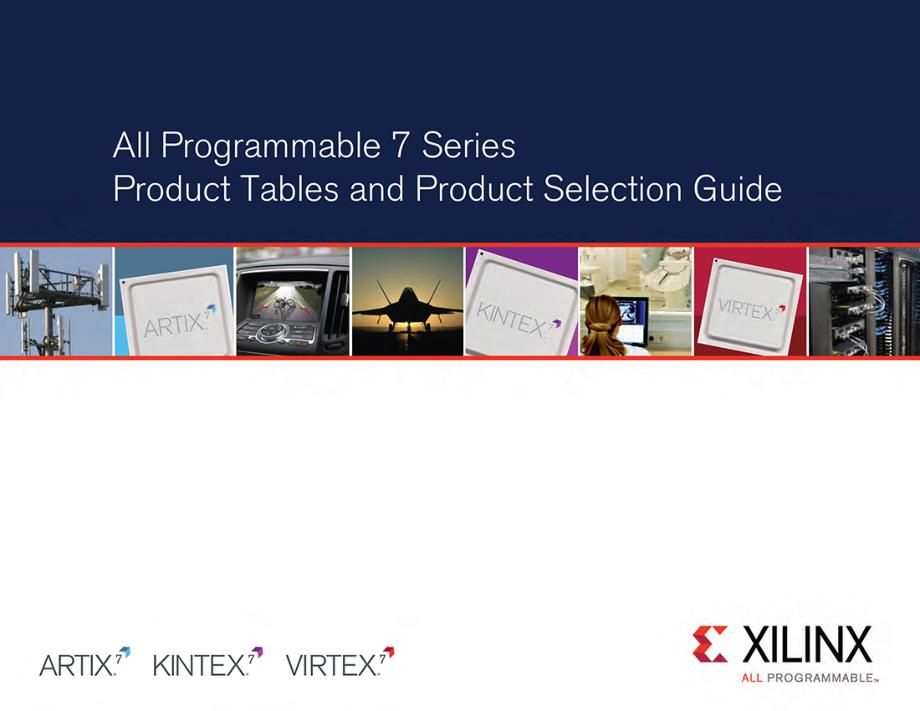 All Programmable 7 Series
Product Tables and Product Selection Guide

ARTIX.7

KINTEX.7

VIRTEX.7

ARTIX.7 KINTEX.7 VIRTEX.7

XILINX
ALL PROGRAMMABLE™